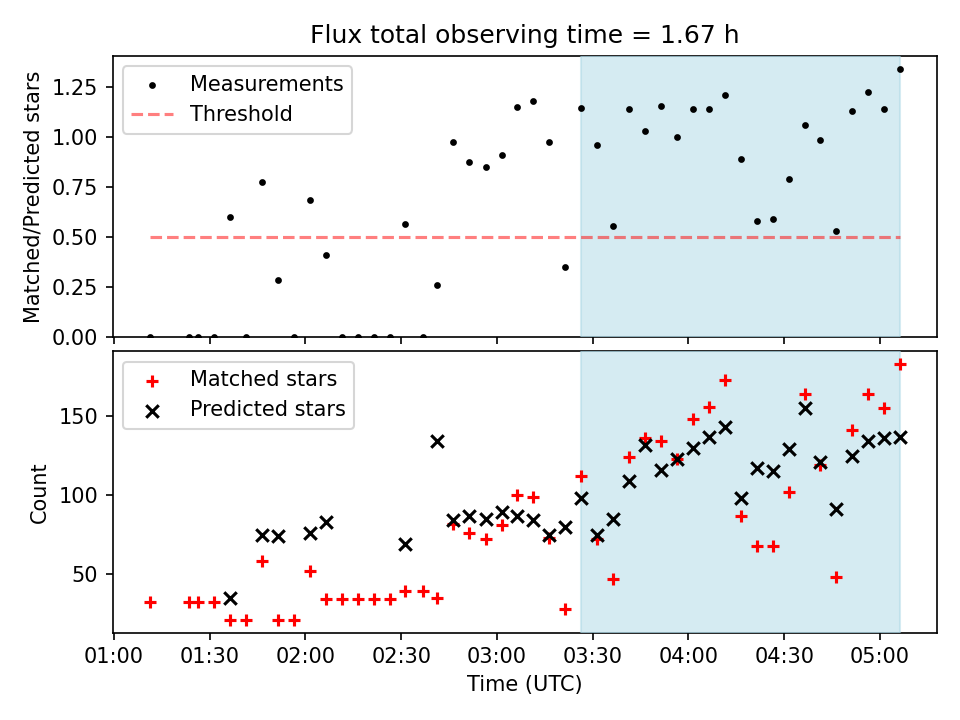 Flux total observing time = 1.67 h

Measurements
Threshold

Matched/Predicted stars

1.25
1.00
0.75
0.50
0.25
0.00

Matched stars
Predicted stars

Count

150
100
50

01:00 01:30 02:00 02:30 03:00 03:30 04:00 04:30 05:00

Time (UTC)